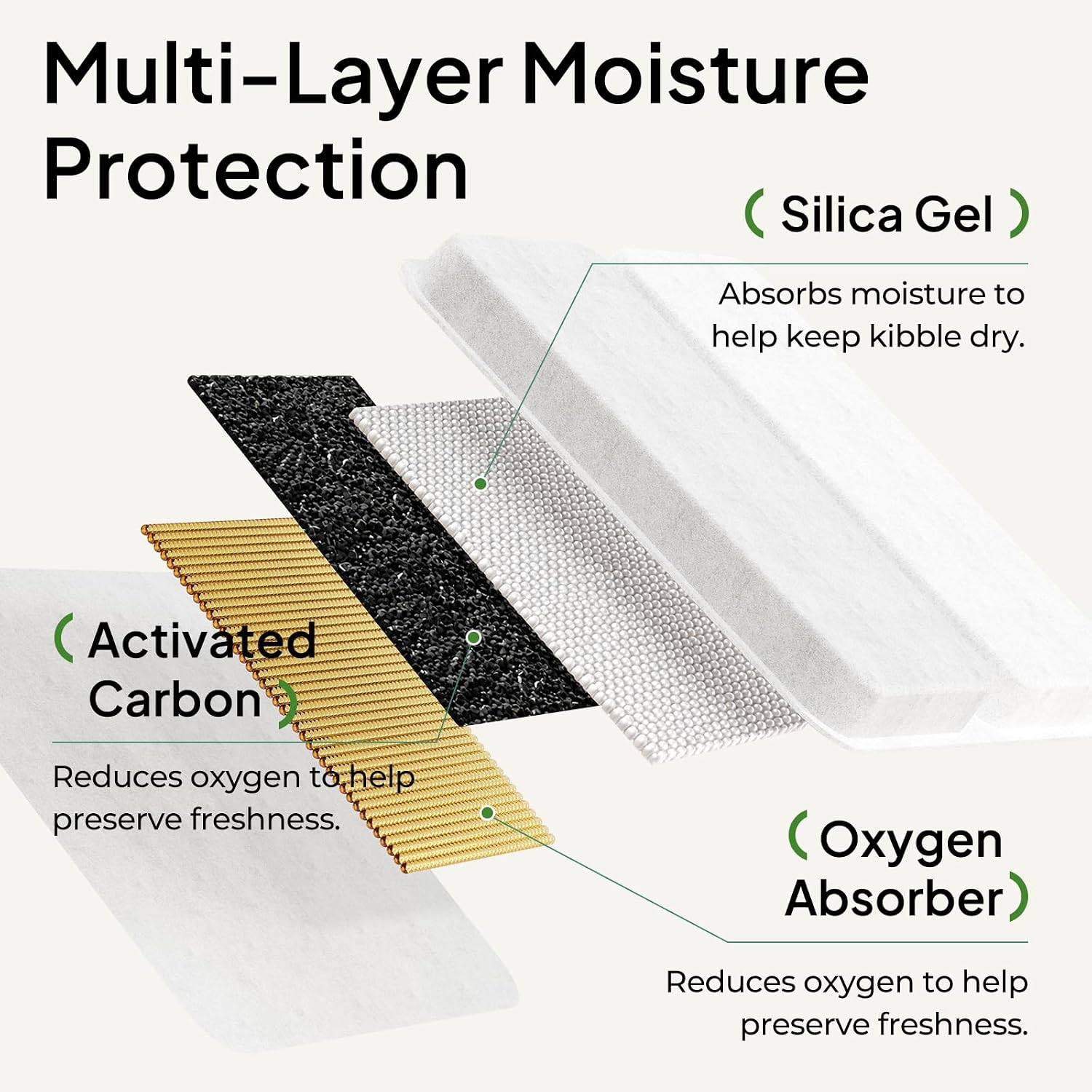 Multi-Layer Moisture Protection

( Silica Gel )

Absorbs moisture to help keep kibble dry.

( Activated Carbon )

Reduces oxygen to help preserve freshness.

( Oxygen Absorber )

Reduces oxygen to help preserve freshness.